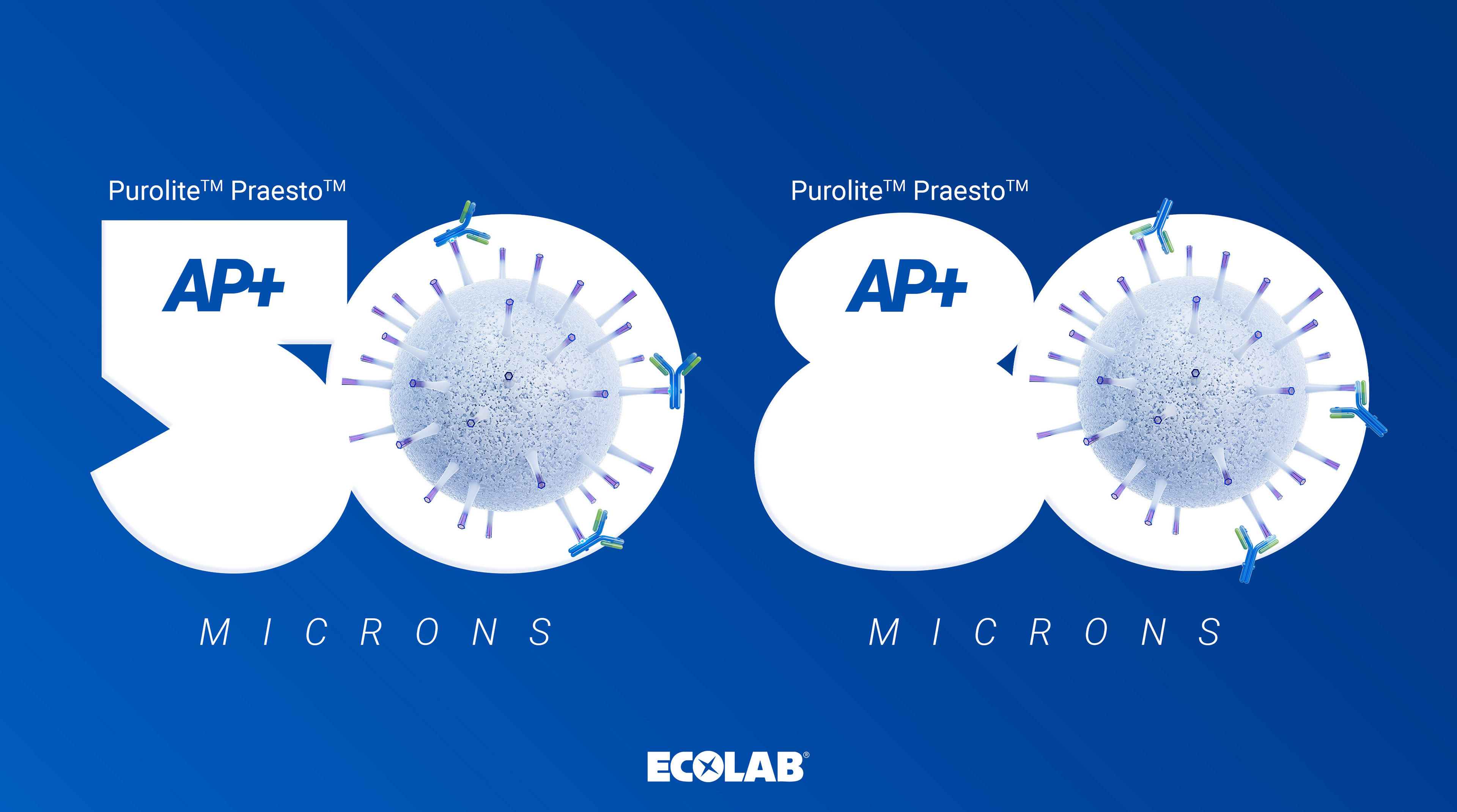 Purolite™ Praesto™

AP+

50

MICRONS

Purolite™ Praesto™

AP+

80

MICRONS

ECOLAB®